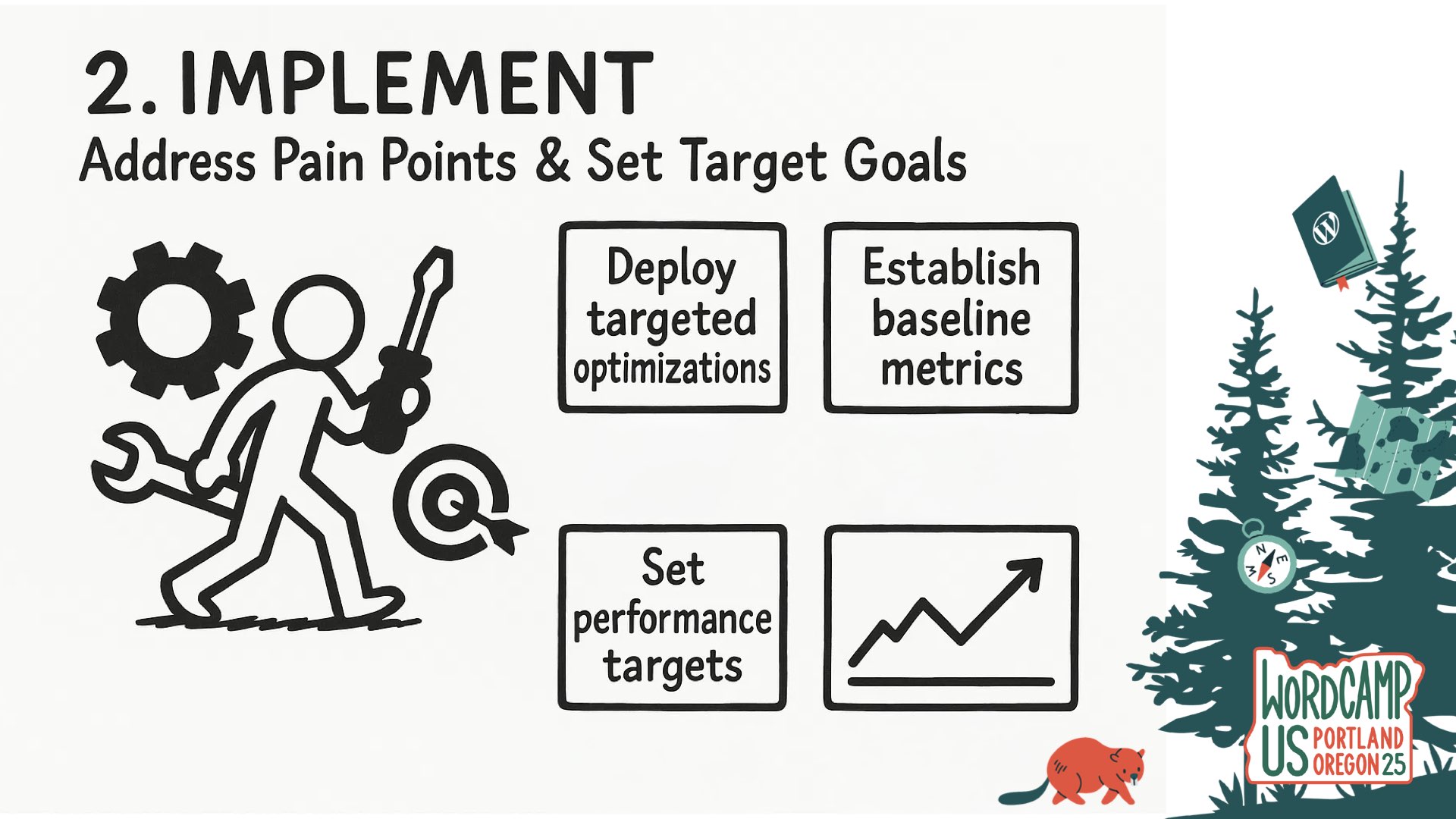 2. IMPLEMENT
Address Pain Points & Set Target Goals

Deploy targeted optimizations

Establish baseline metrics

Set performance targets

N
E
S
W

WORDCAMP
US PORTLAND OREGON 25